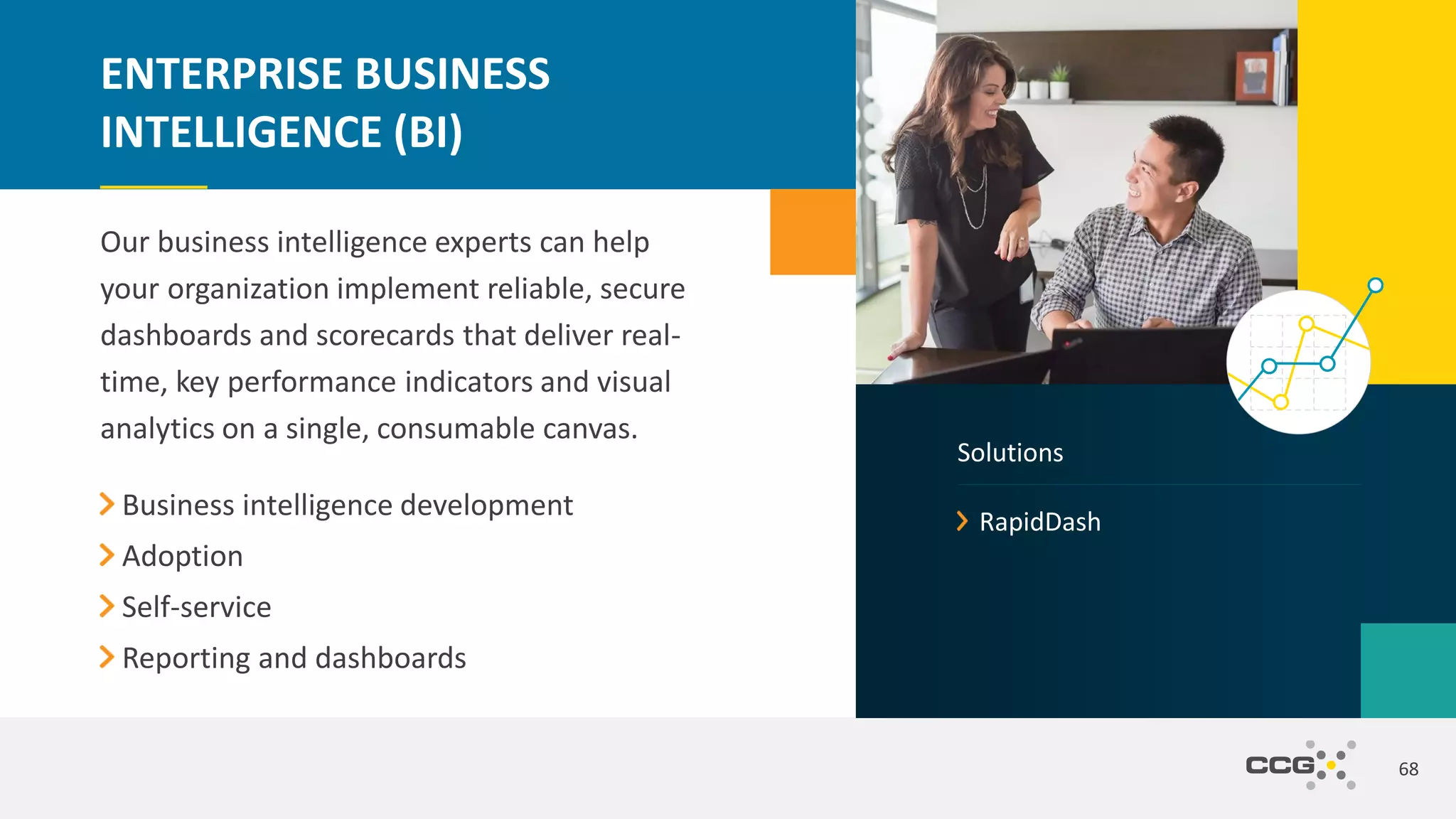 ENTERPRISE BUSINESS INTELLIGENCE (BI)

Our business intelligence experts can help your organization implement reliable, secure dashboards and scorecards that deliver real-time, key performance indicators and visual analytics on a single, consumable canvas.

Business intelligence development
Adoption
Self-service
Reporting and dashboards

Solutions

RapidDash

CCG

68